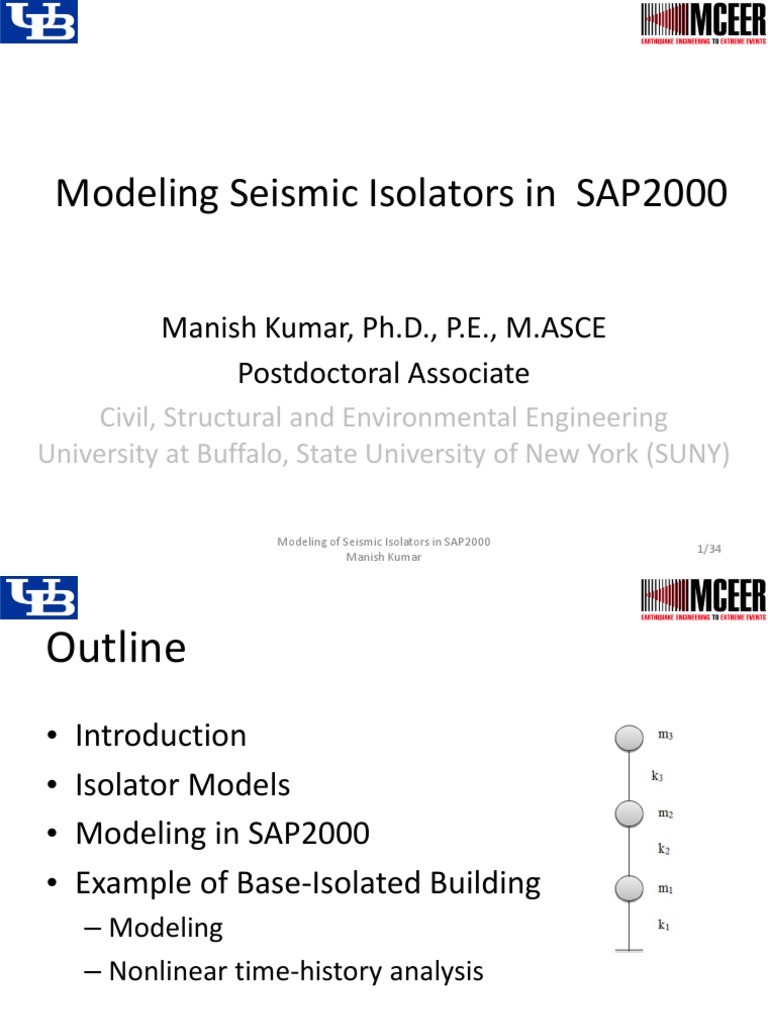 UB

MCEER
EARTHQUAKE ENGINEERING TO EXTREME EVENTS

Modeling Seismic Isolators in SAP2000

Manish Kumar, Ph.D., P.E., M.ASCE
Postdoctoral Associate
Civil, Structural and Environmental Engineering
University at Buffalo, State University of New York (SUNY)

Modeling of Seismic Isolators in SAP2000
Manish Kumar

1/34

UB

MCEER
EARTHQUAKE ENGINEERING TO EXTREME EVENTS

Outline

• Introduction
• Isolator Models
• Modeling in SAP2000
• Example of Base-Isolated Building
– Modeling
– Nonlinear time-history analysis

$m_3$
$k_3$
$m_2$
$k_2$
$m_1$
$k_1$